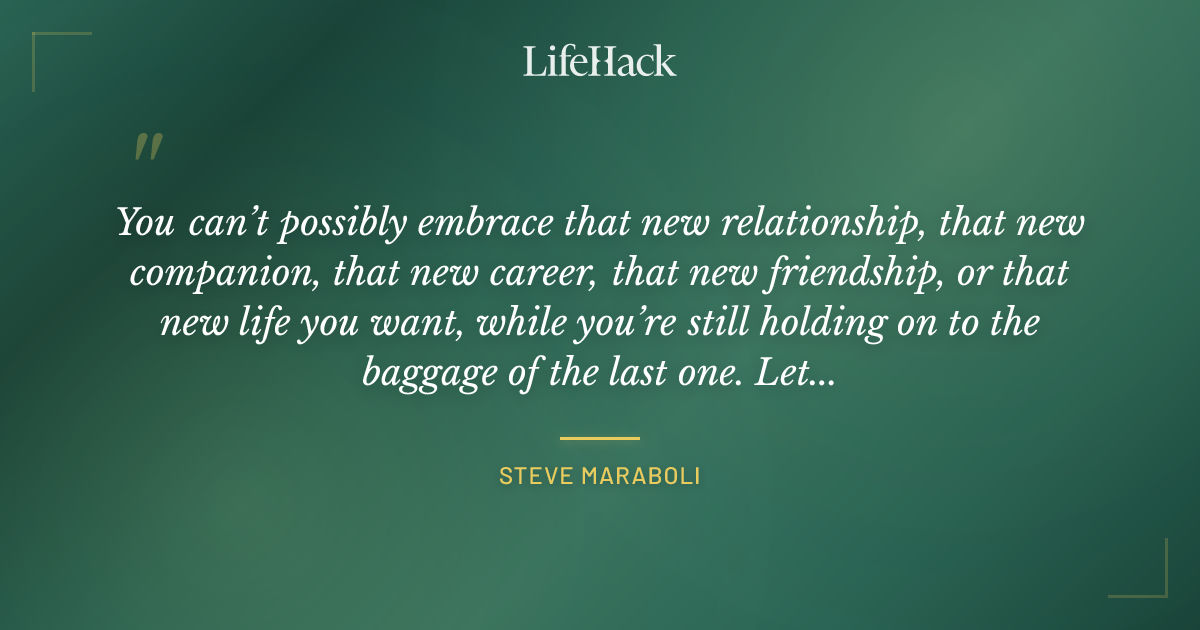 LifeHack

"

You can't possibly embrace that new relationship, that new companion, that new career, that new friendship, or that new life you want, while you're still holding on to the baggage of the last one. Let...

STEVE MARABOLI